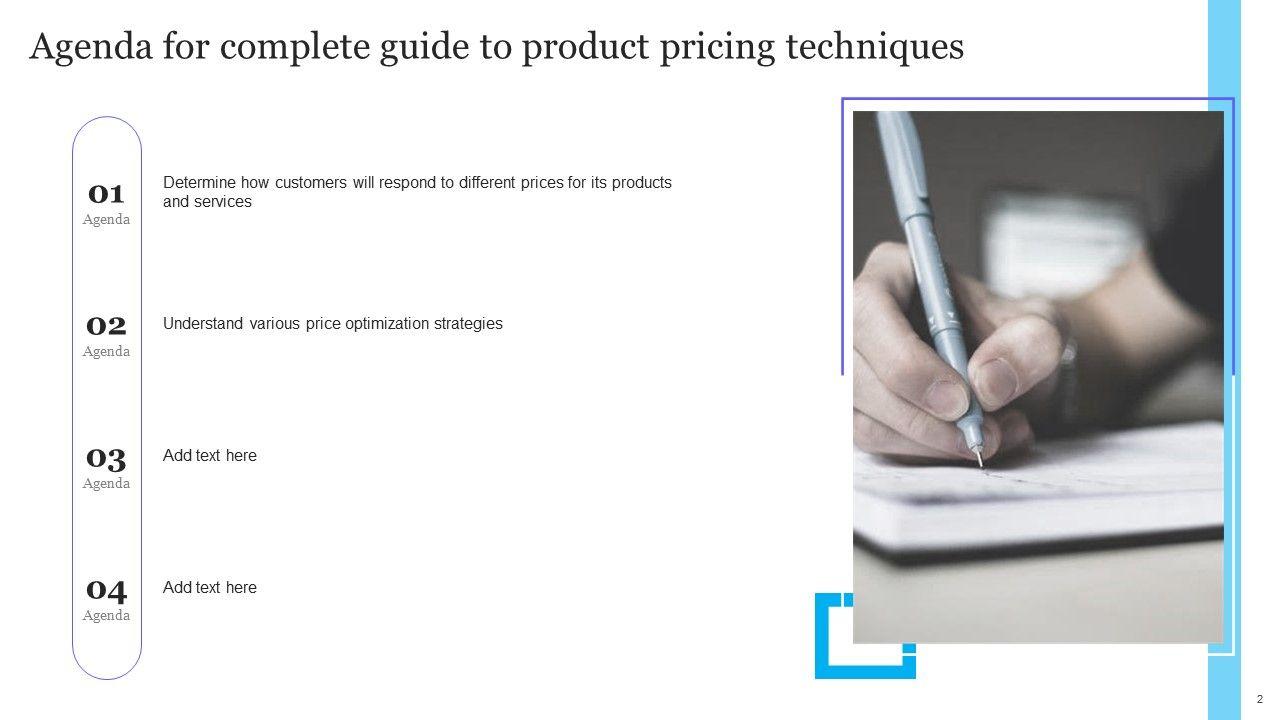 Agenda for complete guide to product pricing techniques

01
Agenda

Determine how customers will respond to different prices for its products and services

02
Agenda

Understand various price optimization strategies

03
Agenda

Add text here

04
Agenda

Add text here

2